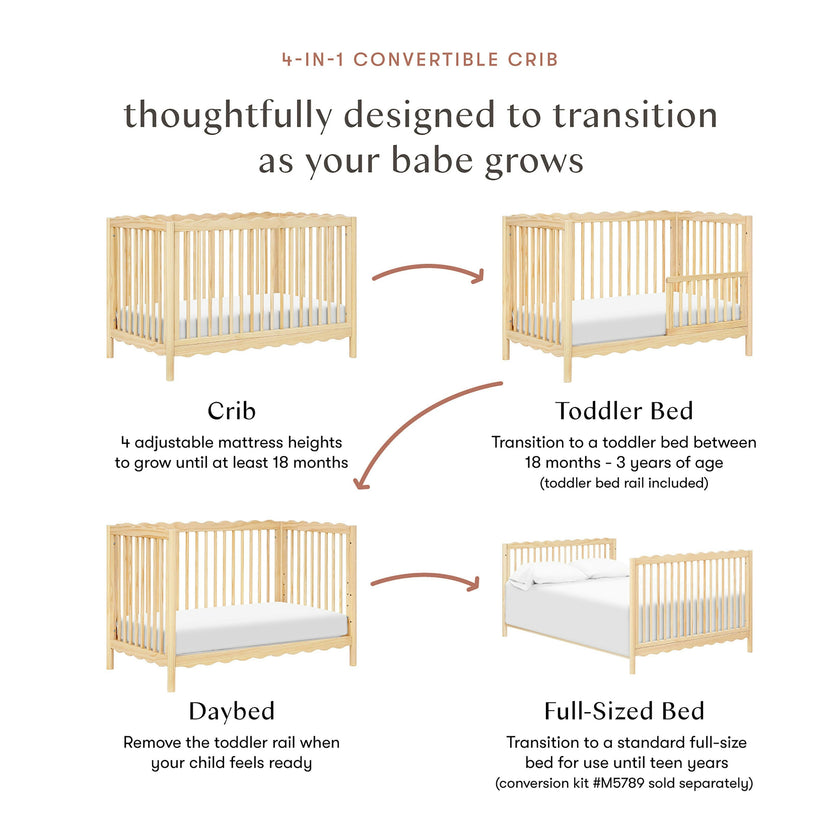 4-IN-1 CONVERTIBLE CRIB

thoughtfully designed to transition as your babe grows

Crib

4 adjustable mattress heights to grow until at least 18 months

Toddler Bed

Transition to a toddler bed between 18 months - 3 years of age (toddler bed rail included)

Daybed

Remove the toddler rail when your child feels ready

Full-Sized Bed

Transition to a standard full-size bed for use until teen years (conversion kit #M5789 sold separately)